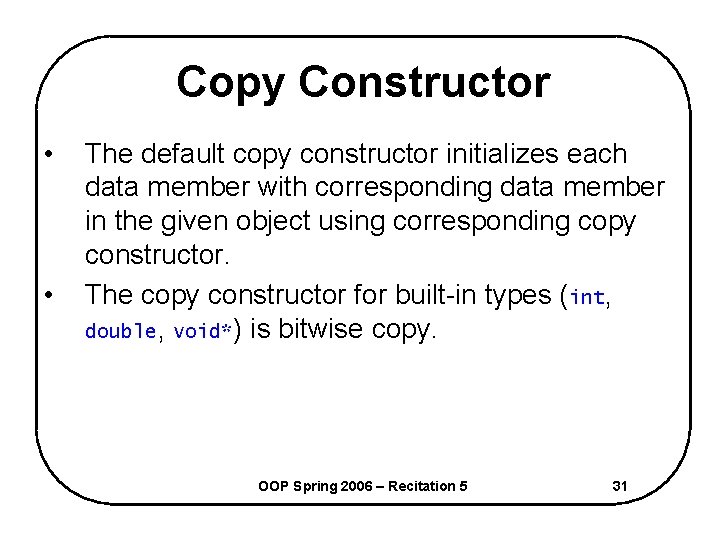 Copy Constructor

• The default copy constructor initializes each data member with corresponding data member in the given object using corresponding copy constructor.

• The copy constructor for built-in types (int, double, void*) is bitwise copy.

OOP Spring 2006 – Recitation 5

31